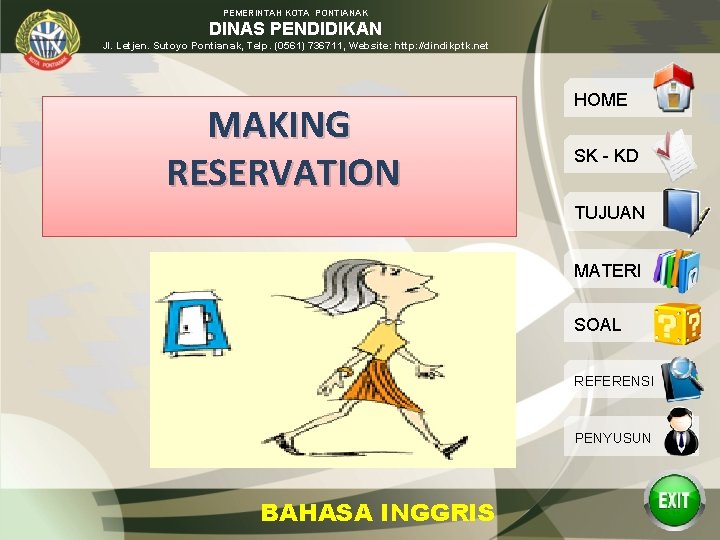 KOTA PONTIANAK

PEMERINTAH KOTA PONTIANAK
DINAS PENDIDIKAN
Jl. Letjen. Sutoyo Pontianak, Telp. (0561) 736711, Website: http://dindikptk.net

MAKING RESERVATION

HOME
SK - KD
TUJUAN
MATERI
SOAL
REFERENSI
PENYUSUN

BAHASA INGGRIS

EXIT